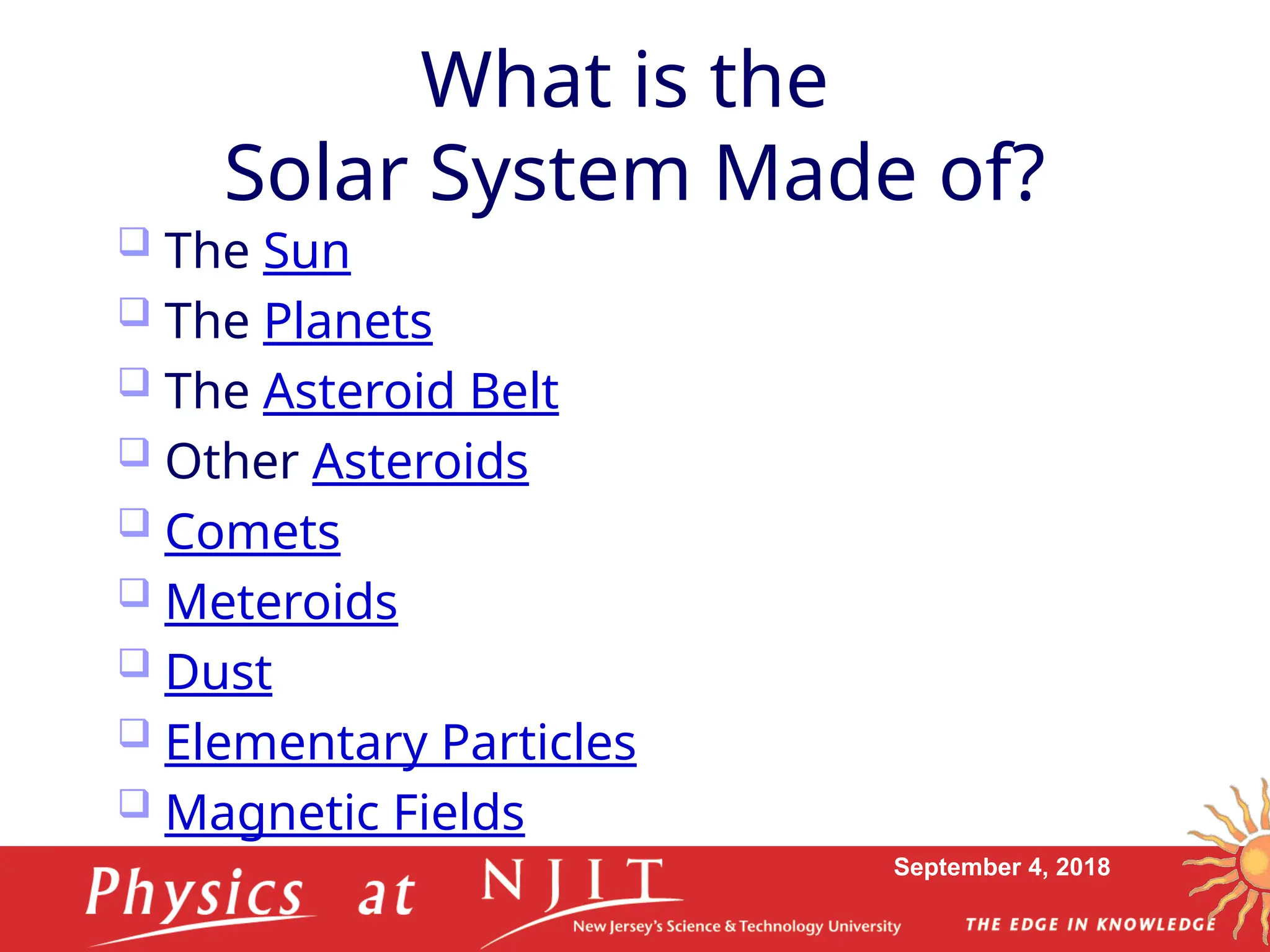 What is the
Solar System Made of?

❑ The Sun
❑ The Planets
❑ The Asteroid Belt
❑ Other Asteroids
❑ Comets
❑ Meteroids
❑ Dust
❑ Elementary Particles
❑ Magnetic Fields

Physics at NJIT
New Jersey's Science & Technology University
September 4, 2018
THE EDGE IN KNOWLEDGE